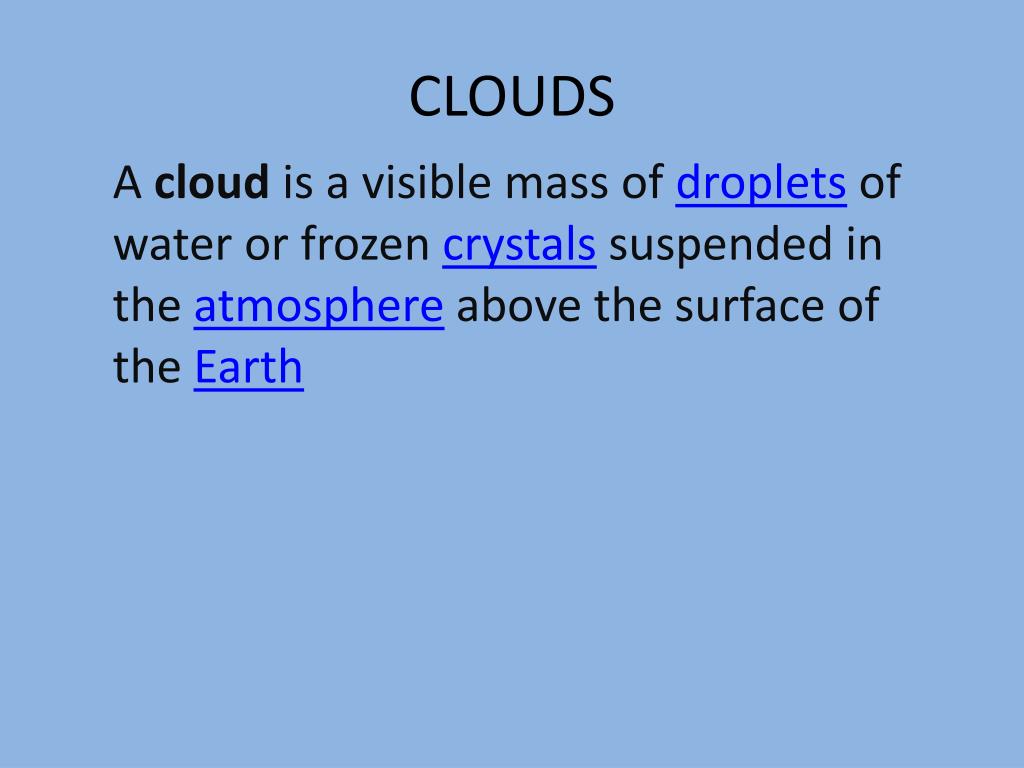 CLOUDS

A cloud is a visible mass of droplets of water or frozen crystals suspended in the atmosphere above the surface of the Earth